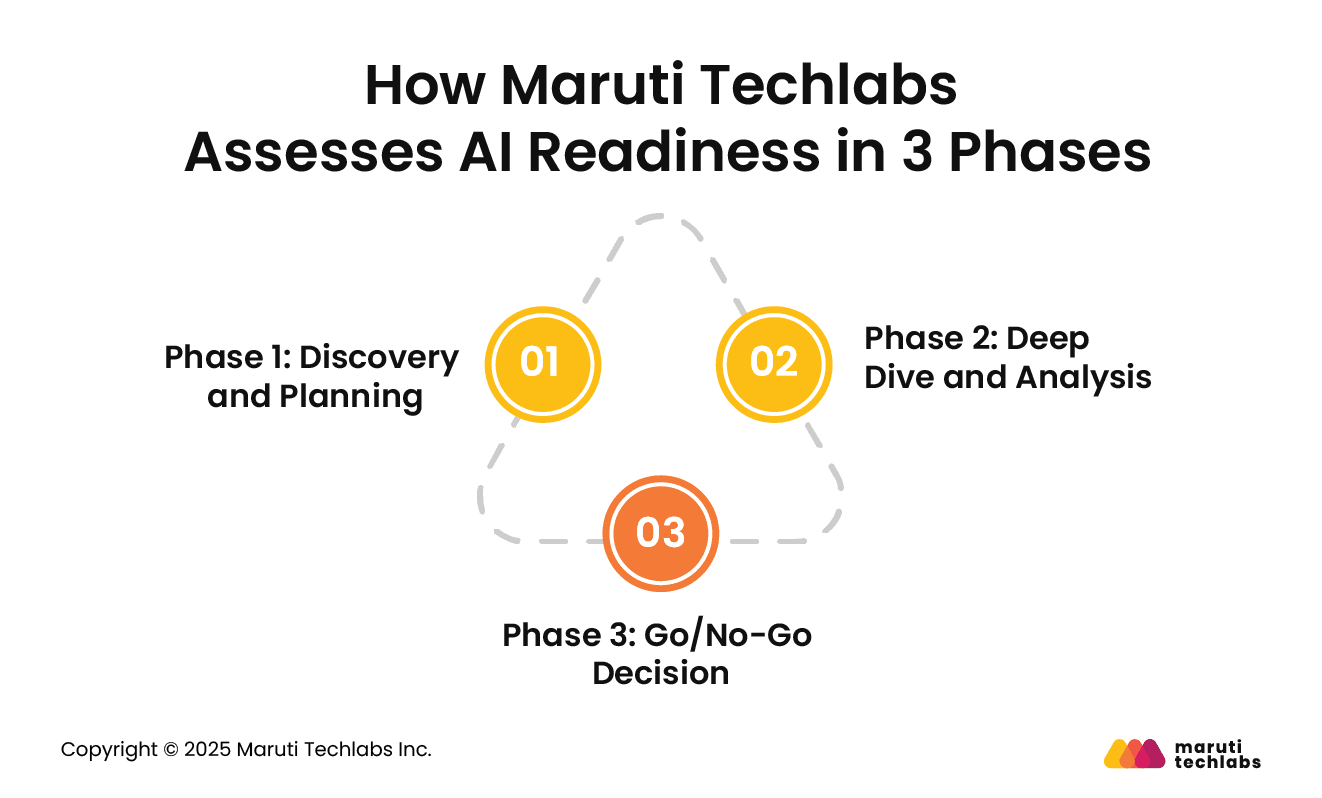 How Maruti Techlabs Assesses AI Readiness in 3 Phases

Phase 1: Discovery and Planning

01

02

Phase 2: Deep Dive and Analysis

03

Phase 3: Go/No-Go Decision

Copyright © 2025 Maruti Techlabs Inc.

maruti techlabs